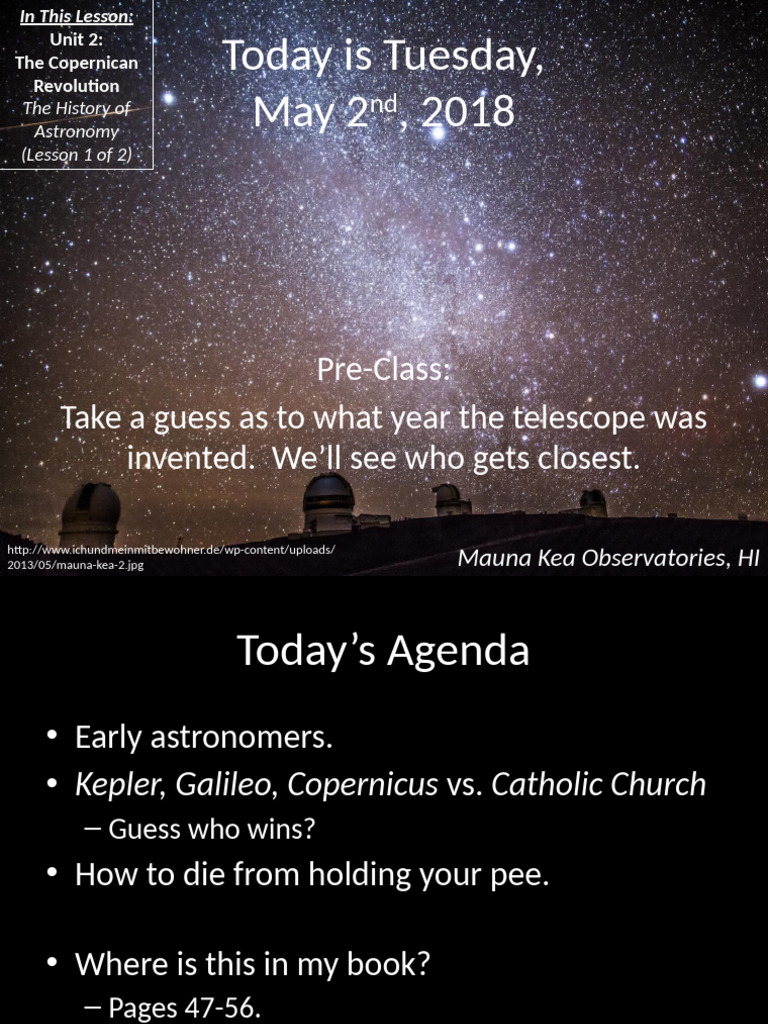 In This Lesson:
Unit 2:
The Copernican Revolution
The History of Astronomy
(Lesson 1 of 2)

Today is Tuesday,
May 2$^{nd}$, 2018

Pre-Class:
Take a guess as to what year the telescope was invented. We'll see who gets closest.

http://www.ichundmeinmitbewohner.de/wp-content/uploads/2013/05/mauna-kea-2.jpg

Mauna Kea Observatories, HI

Today's Agenda

• Early astronomers.
• Kepler, Galileo, Copernicus vs. Catholic Church
– Guess who wins?
• How to die from holding your pee.

• Where is this in my book?
– Pages 47-56.